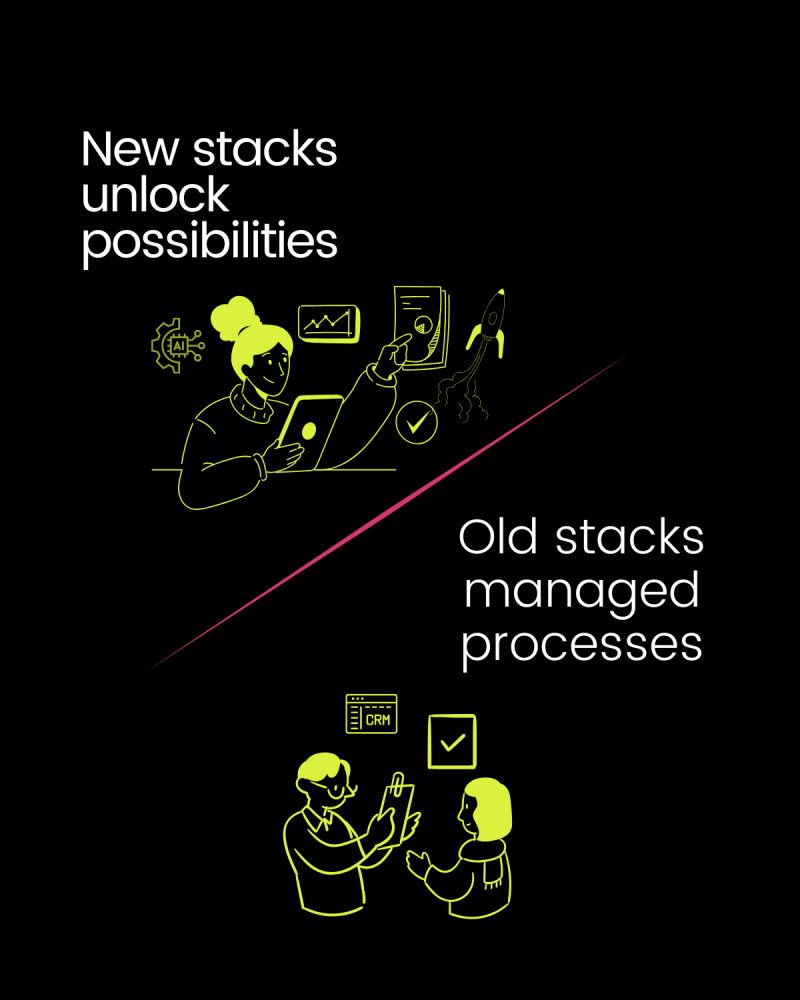 New stacks unlock possibilities

AI

Old stacks managed processes

CRM